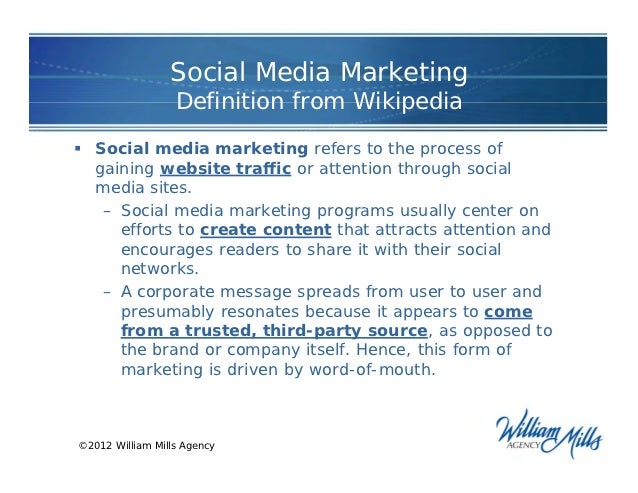 Social Media Marketing
Definition from Wikipedia

▪ Social media marketing refers to the process of gaining website traffic or attention through social media sites.

– Social media marketing programs usually center on efforts to create content that attracts attention and encourages readers to share it with their social networks.

– A corporate message spreads from user to user and presumably resonates because it appears to come from a trusted, third-party source, as opposed to the brand or company itself. Hence, this form of marketing is driven by word-of-mouth.

©2012 William Mills Agency

William Mills AGENCY